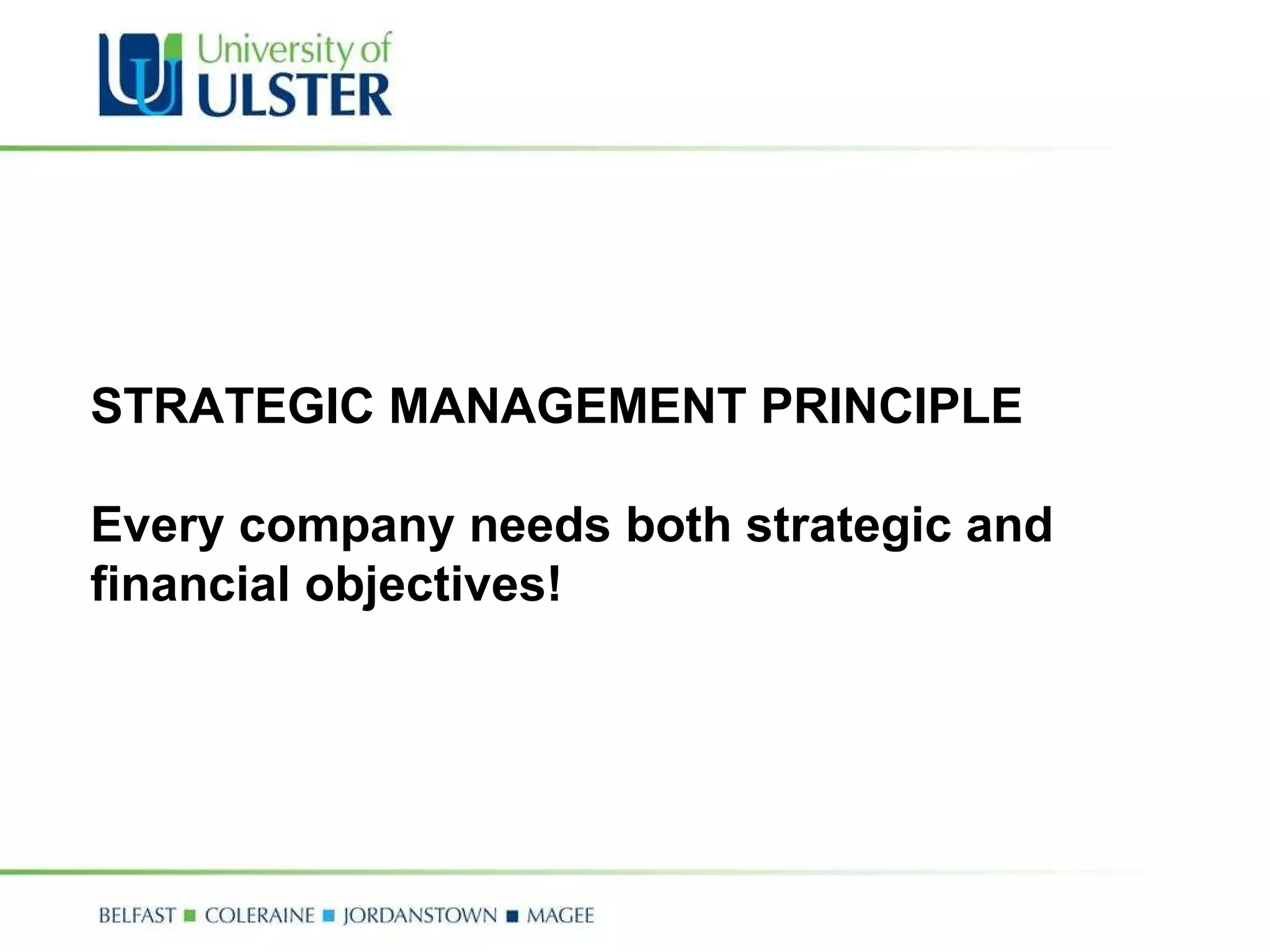 University of ULSTER

STRATEGIC MANAGEMENT PRINCIPLE

Every company needs both strategic and financial objectives!

BELFAST ■ COLERAINE ■ JORDANSTOWN ■ MAGEE